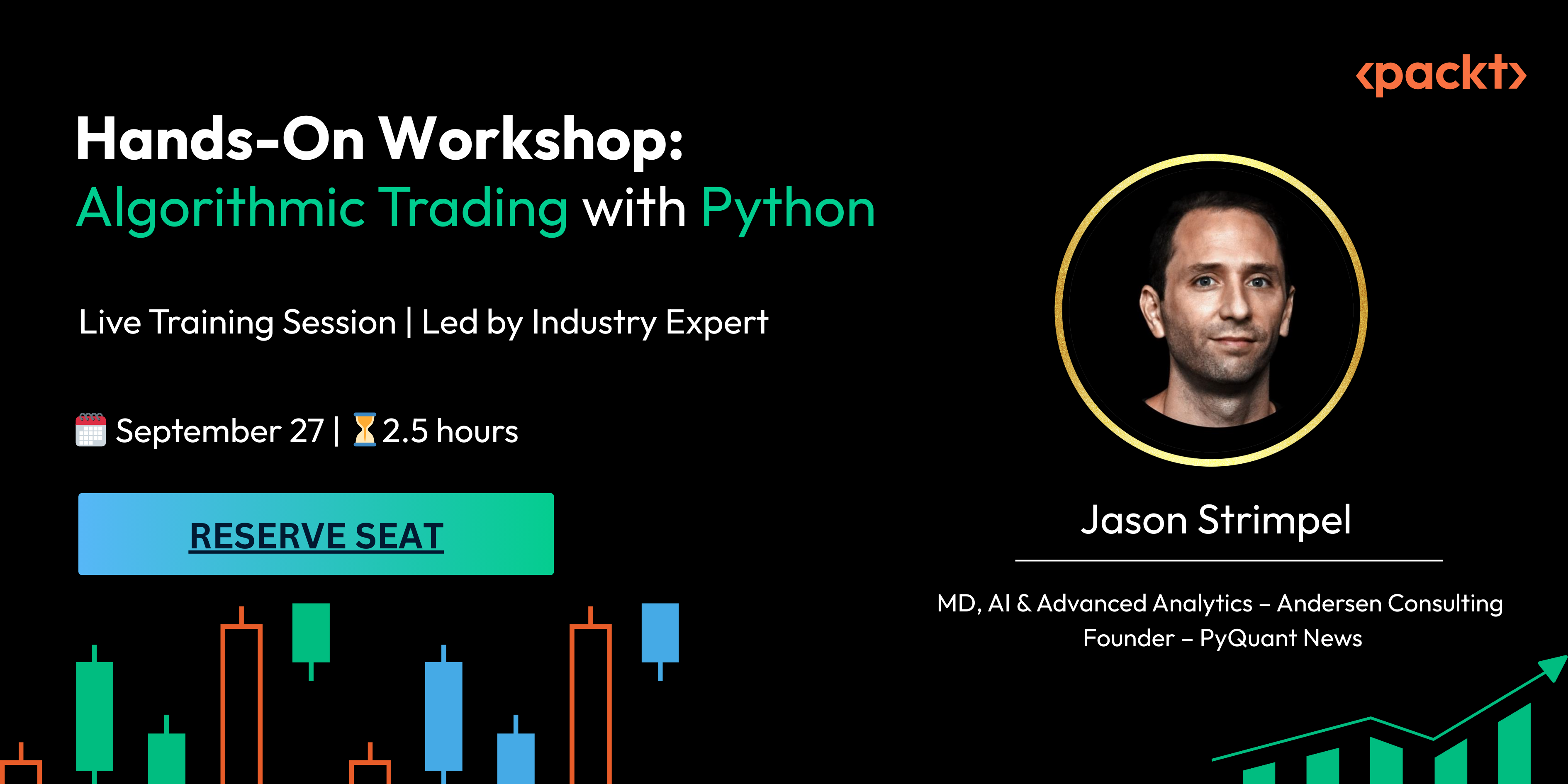 ‹packt›

Hands-On Workshop:
Algorithmic Trading with Python

Live Training Session | Led by Industry Expert

September 27 | 2.5 hours

RESERVE SEAT

Jason Strimpel

MD, AI & Advanced Analytics – Andersen Consulting
Founder – PyQuant News